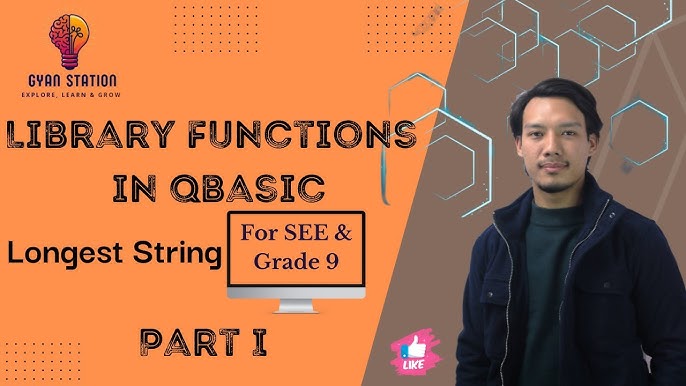 GYAN STATION
EXPLORE, LEARN & GROW

LIBRARY FUNCTIONS IN QBASIC

Longest String

For SEE & Grade 9

PART I

LIKE